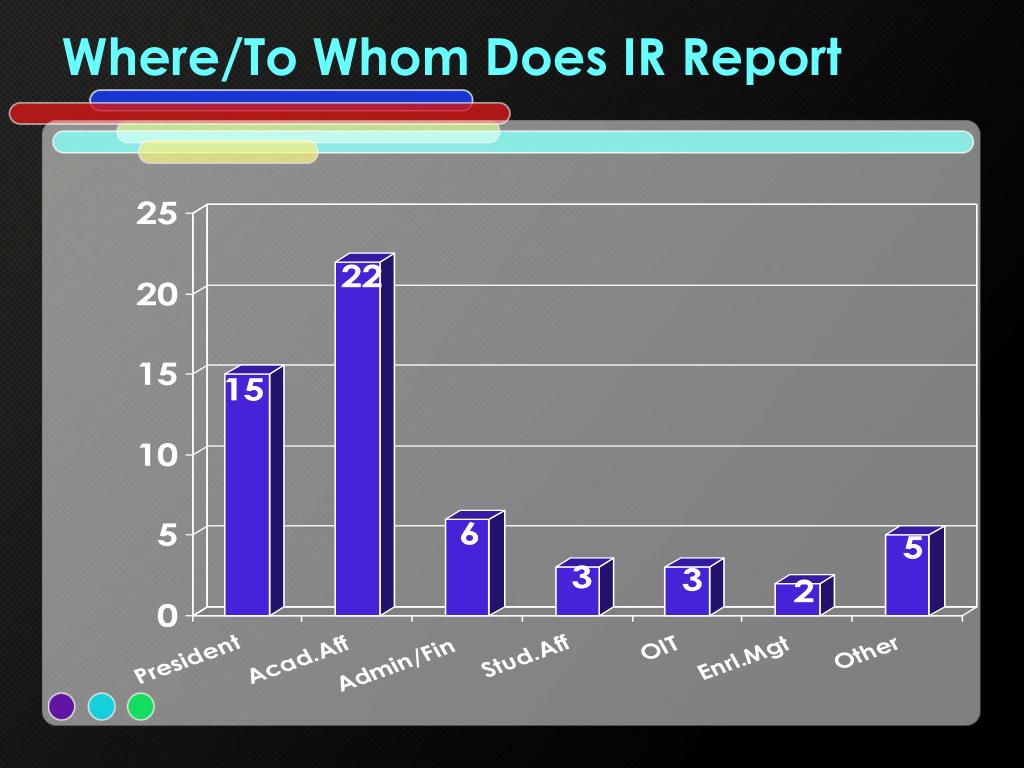 Where/To Whom Does IR Report

25
20
15
10
5
0

15
22
6
3
3
2
5

President
Acad.Aff
Admin/Fin
Stud.Aff
OIT
Enrl.Mgt
Other